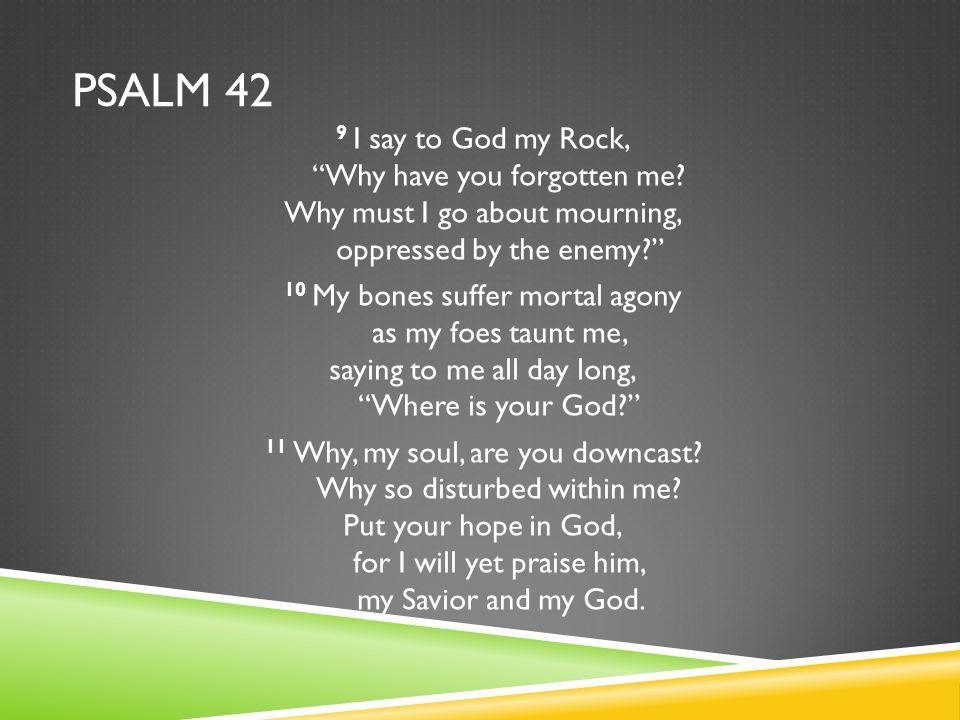 PSALM 42

$^{9}$ I say to God my Rock,
“Why have you forgotten me?
Why must I go about mourning,
oppressed by the enemy?”

$^{10}$ My bones suffer mortal agony
as my foes taunt me,
saying to me all day long,
“Where is your God?”

$^{11}$ Why, my soul, are you downcast?
Why so disturbed within me?
Put your hope in God,
for I will yet praise him,
my Savior and my God.